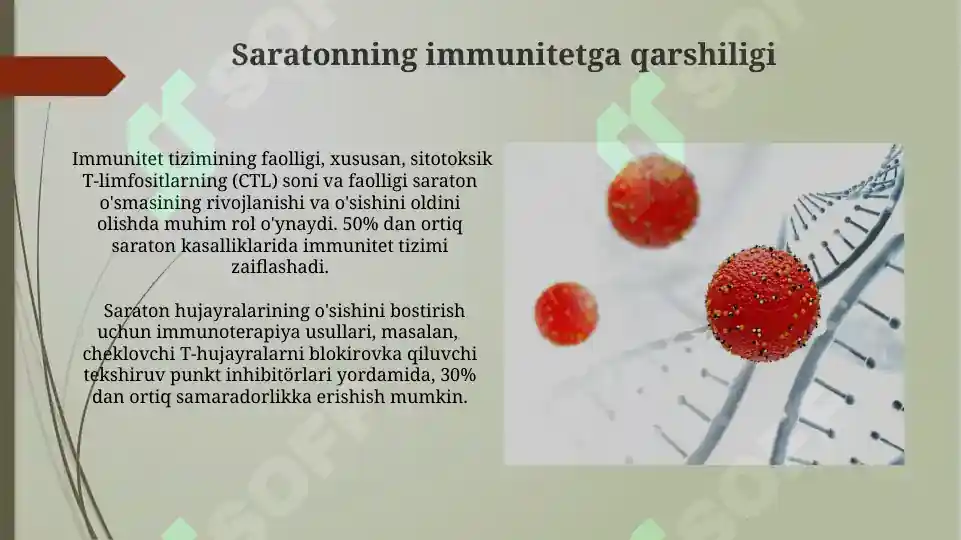 Saratonning immunitetga qarshiligi

Immunitet tizimining faolligi, xususan, sitotoksik T-limfositlarning (CTL) soni va faolligi saraton o'smasining rivojlanishi va o'sishini oldini olishda muhim rol o'ynaydi. 50% dan ortiq saraton kasalliklarida immunitet tizimi zaiflashadi.

Saraton hujayralarining o'sishini bostirish uchun immunoterapiya usullari, masalan, cheklovchi T-hujayralarni blokirovka qiluvchi tekshiruv punkt inhibitörlari yordamida, 30% dan ortiq samaradorlikka erishish mumkin.